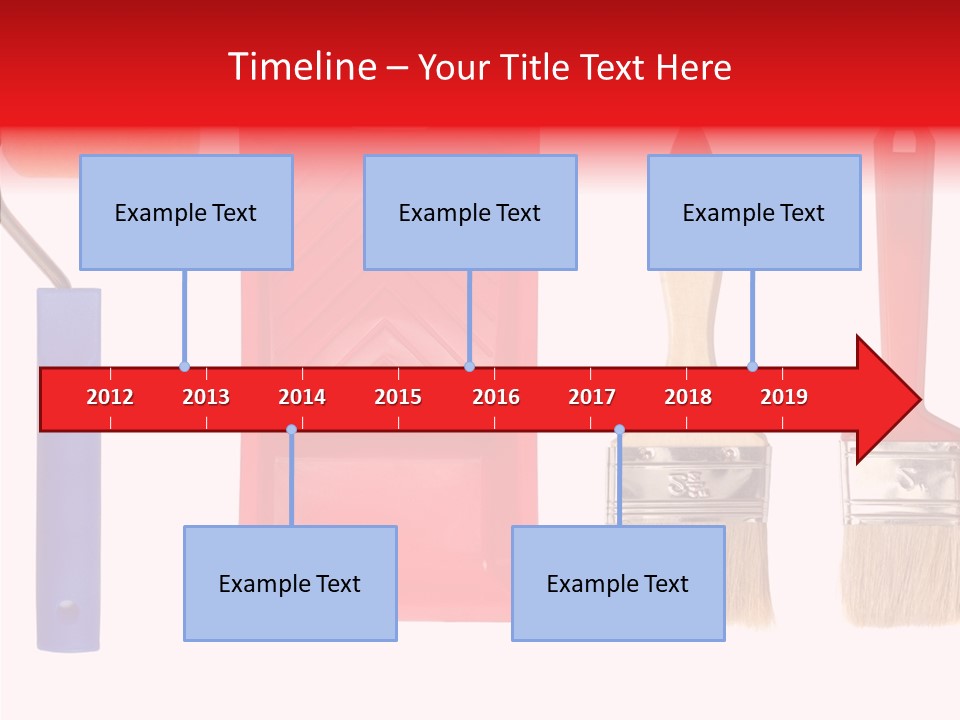 Timeline – Your Title Text Here

Example Text

Example Text

Example Text

2012 2013 2014 2015 2016 2017 2018 2019

Example Text

Example Text